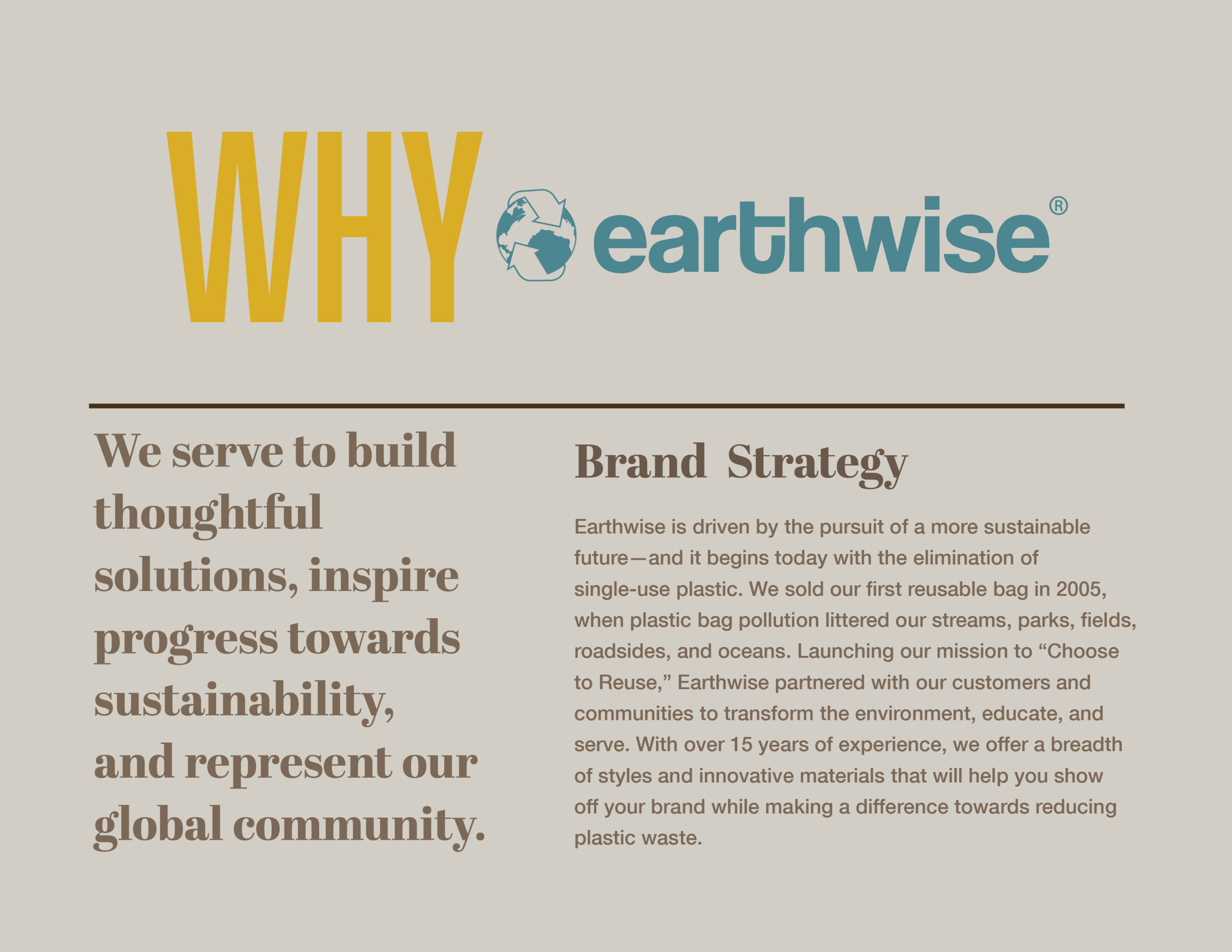 WHY earthwise®

We serve to build thoughtful solutions, inspire progress towards sustainability, and represent our global community.

Brand Strategy

Earthwise is driven by the pursuit of a more sustainable future—and it begins today with the elimination of single-use plastic. We sold our first reusable bag in 2005, when plastic bag pollution littered our streams, parks, fields, roadsides, and oceans. Launching our mission to “Choose to Reuse,” Earthwise partnered with our customers and communities to transform the environment, educate, and serve. With over 15 years of experience, we offer a breadth of styles and innovative materials that will help you show off your brand while making a difference towards reducing plastic waste.